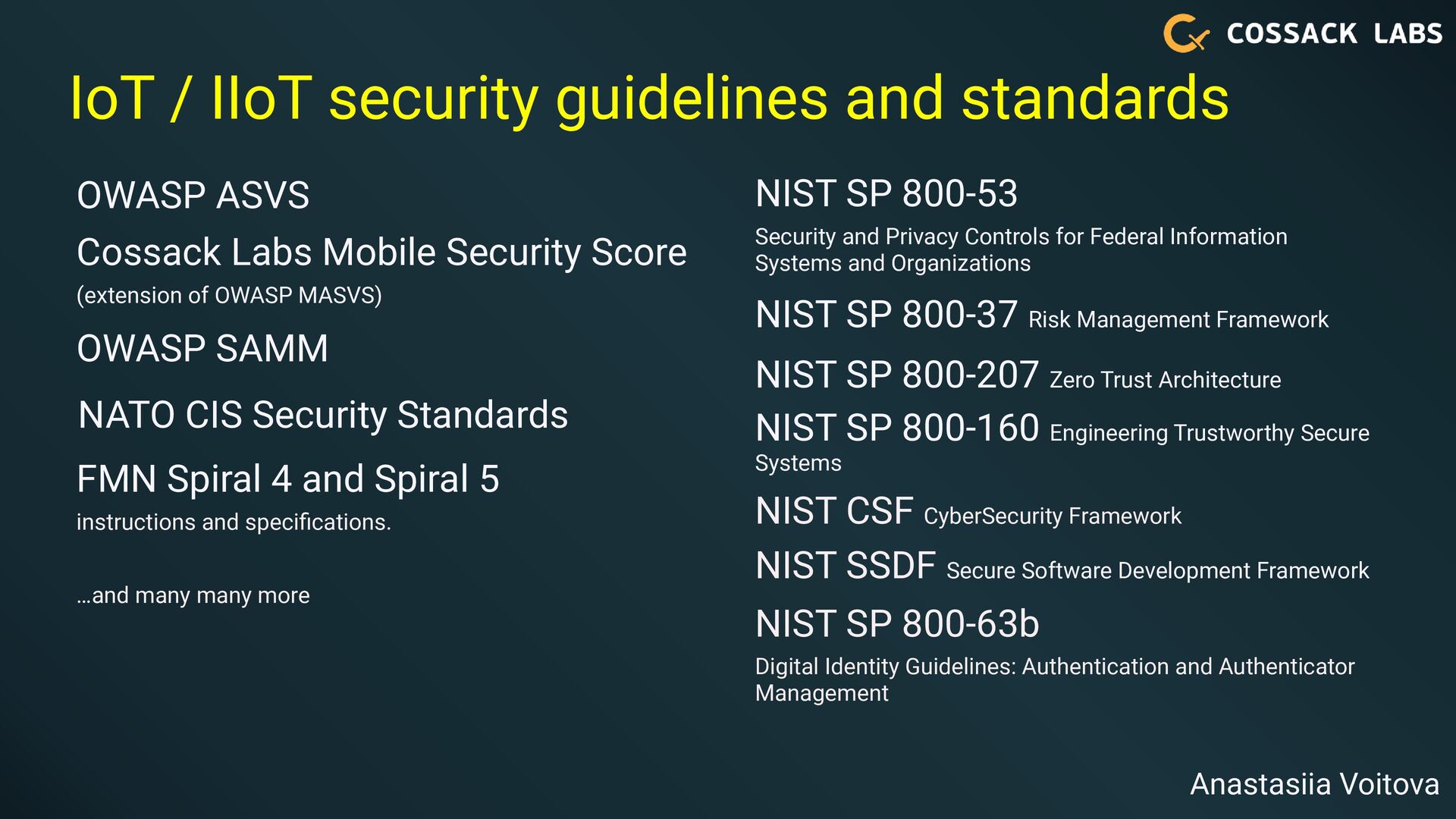 COSSACK LABS

IoT / IIoT security guidelines and standards

OWASP ASVS

Cossack Labs Mobile Security Score
(extension of OWASP MASVS)

OWASP SAMM

NATO CIS Security Standards

FMN Spiral 4 and Spiral 5
instructions and specifications.

…and many many more

NIST SP 800-53
Security and Privacy Controls for Federal Information Systems and Organizations

NIST SP 800-37 Risk Management Framework

NIST SP 800-207 Zero Trust Architecture

NIST SP 800-160 Engineering Trustworthy Secure Systems

NIST CSF CyberSecurity Framework

NIST SSDF Secure Software Development Framework

NIST SP 800-63b
Digital Identity Guidelines: Authentication and Authenticator Management

Anastasiia Voitova